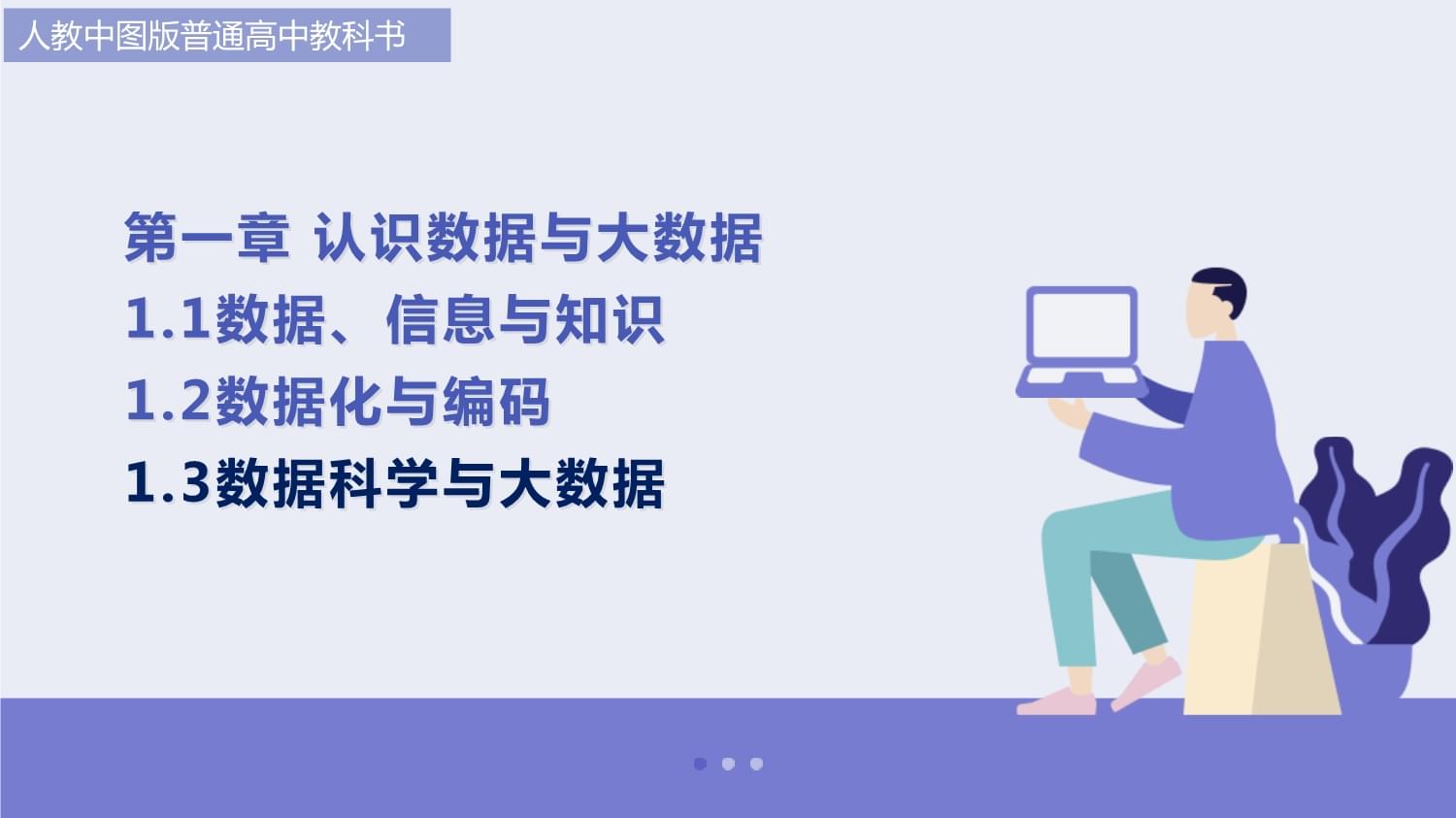 人教中图版普通高中教科书

第一章 认识数据与大数据
1.1数据、信息与知识
1.2数据化与编码
1.3数据科学与大数据